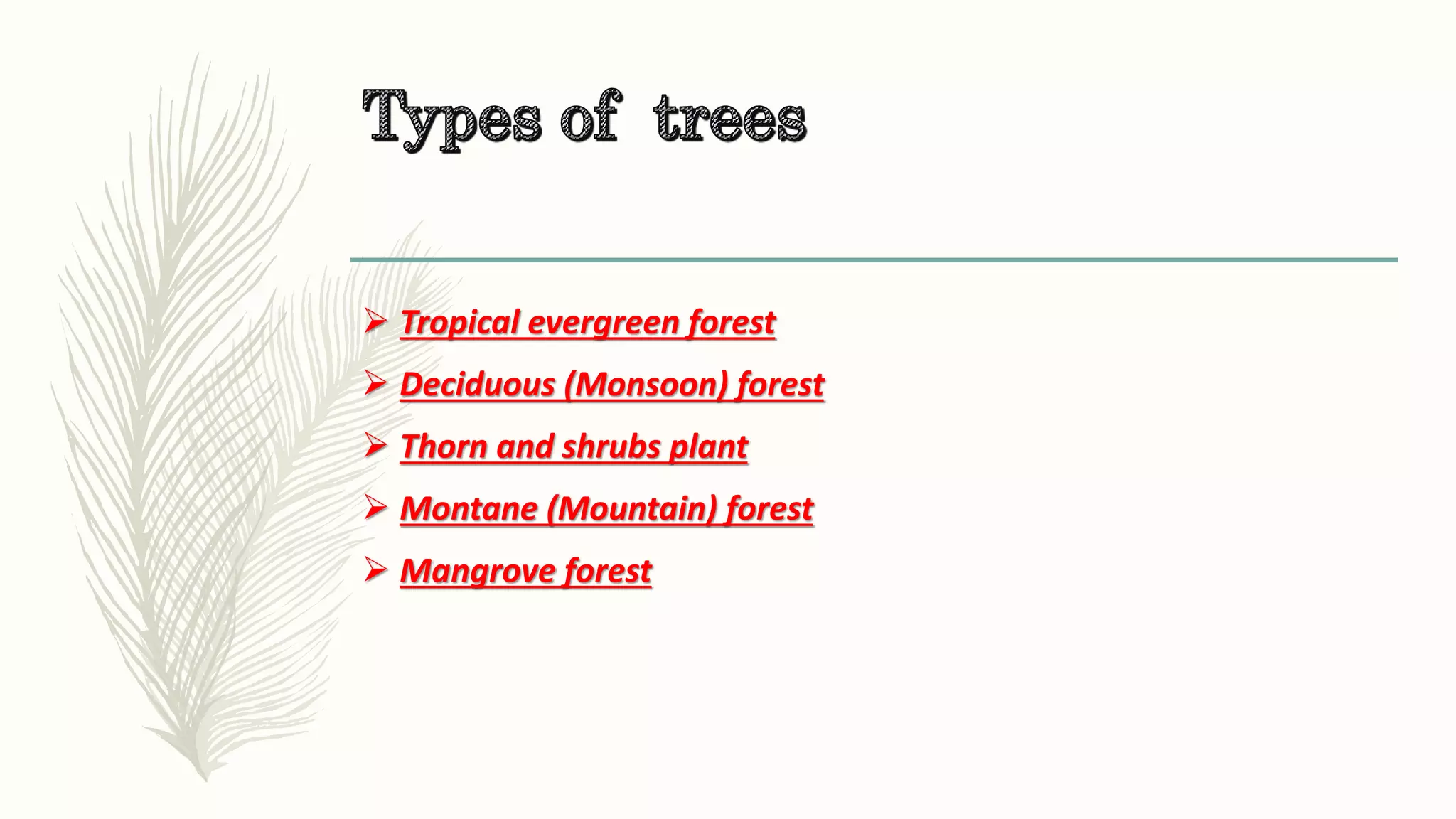 Types of trees

➢ Tropical evergreen forest

➢ Deciduous (Monsoon) forest

➢ Thorn and shrubs plant

➢ Montane (Mountain) forest

➢ Mangrove forest